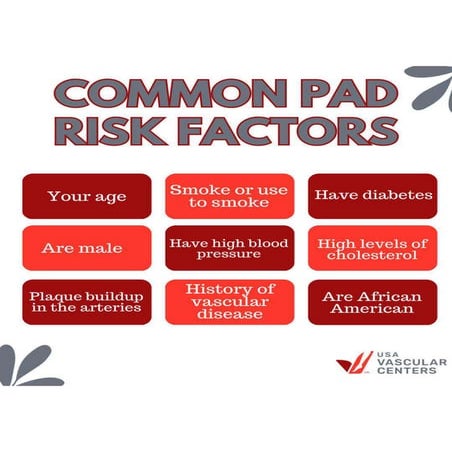 COMMON PAD RISK FACTORS

Your age

Smoke or use to smoke

Have diabetes

Are male

Have high blood pressure

High levels of cholesterol

Plaque buildup in the arteries

History of vascular disease

Are African American

USA VASCULAR CENTERS